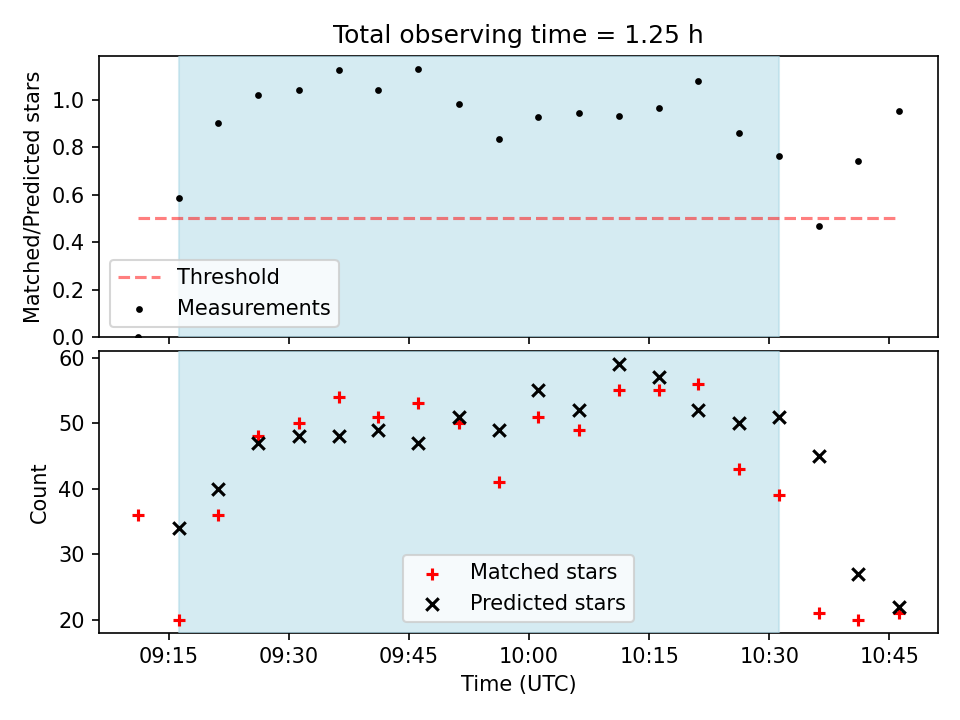 Total observing time = 1.25 h

Matched/Predicted stars

1.0
0.8
0.6
0.4
0.2
0.0

Threshold
Measurements

Count

60
50
40
30
20

Matched stars
Predicted stars

09:15
09:30
09:45
10:00
10:15
10:30
10:45

Time (UTC)